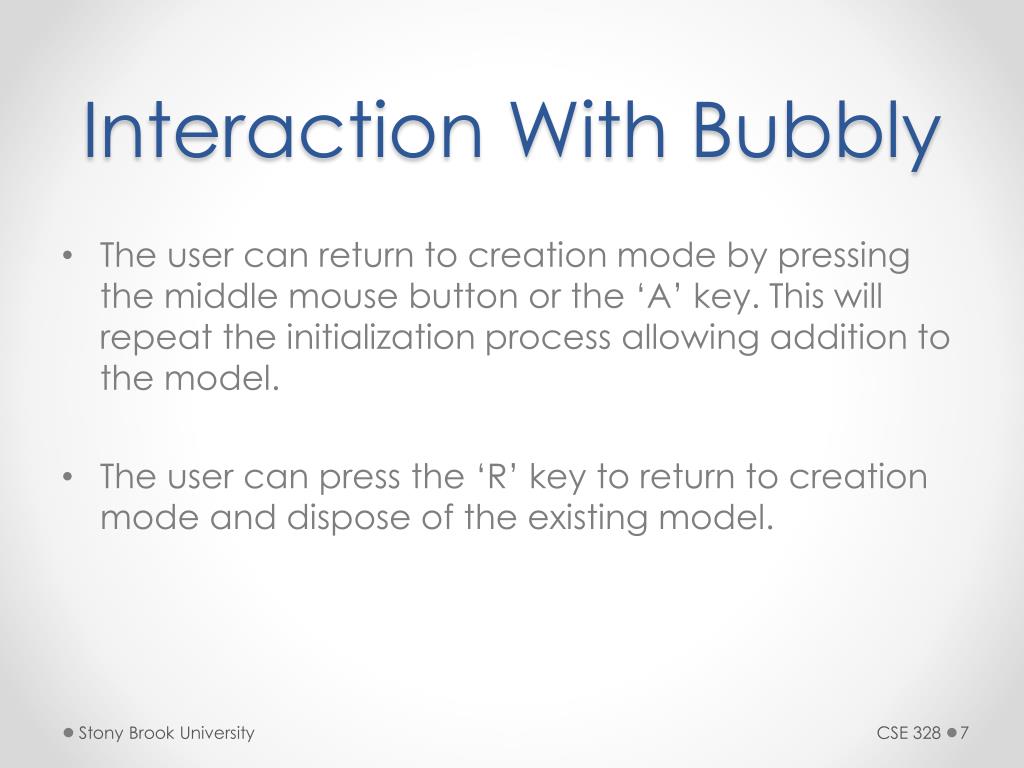 Interaction With Bubbly

• The user can return to creation mode by pressing the middle mouse button or the ‘A’ key. This will repeat the initialization process allowing addition to the model.

• The user can press the ‘R’ key to return to creation mode and dispose of the existing model.

Stony Brook University

CSE 328 7